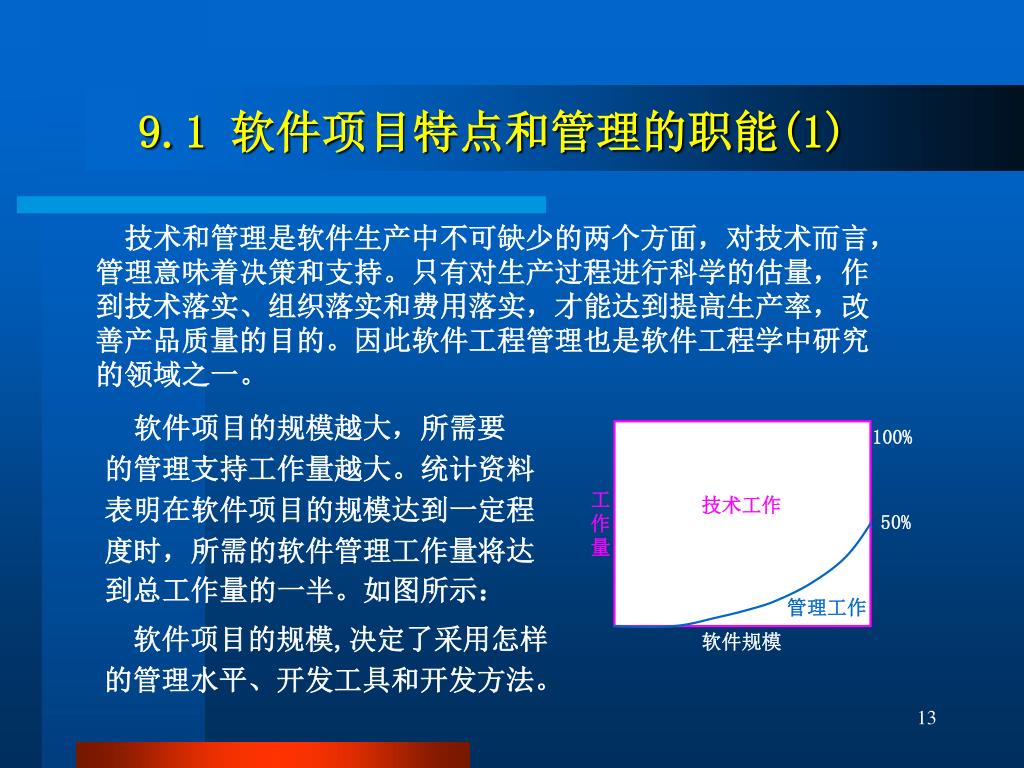 9.1 软件项目特点和管理的职能(1)

技术和管理是软件生产中不可缺少的两个方面，对技术而言，管理意味着决策和支持。只有对生产过程进行科学的估量，作到技术落实、组织落实和费用落实，才能达到提高生产率，改善产品质量的目的。因此软件工程管理也是软件工程学中研究的领域之一。

软件项目的规模越大，所需要的管理支持工作量越大。统计资料表明在软件项目的规模达到一定程度时，所需的软件管理工作量将达到总工作量的一半。如图所示：

软件项目的规模,决定了采用怎样的管理水平、开发工具和开发方法。

100%
工作量
技术工作
50%
管理工作
软件规模

13